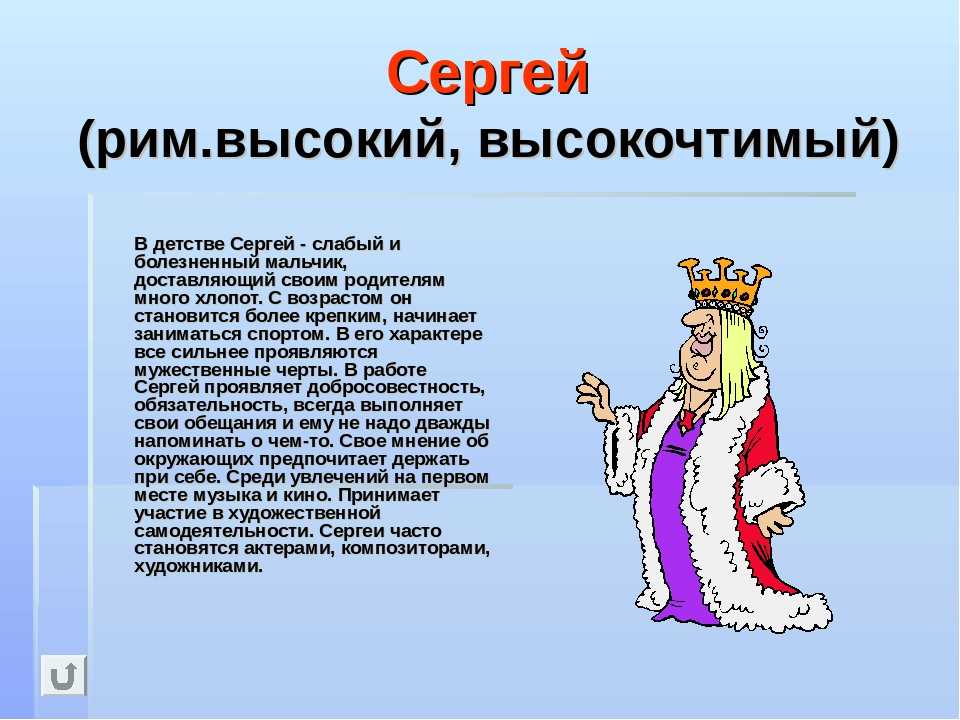 Сергей
(рим.высокий, высокочтимый)

В детстве Сергей - слабый и болезненный мальчик, доставляющий своим родителям много хлопот. С возрастом он становится более крепким, начинает заниматься спортом. В его характере все сильнее проявляются мужественные черты. В работе Сергей проявляет добросовестность, обязательность, всегда выполняет свои обещания и ему не надо дважды напоминать о чем-то. Свое мнение об окружающих предпочитает держать при себе. Среди увлечений на первом месте музыка и кино. Принимает участие в художественной самодеятельности. Сергеи часто становятся актерами, композиторами, художниками.